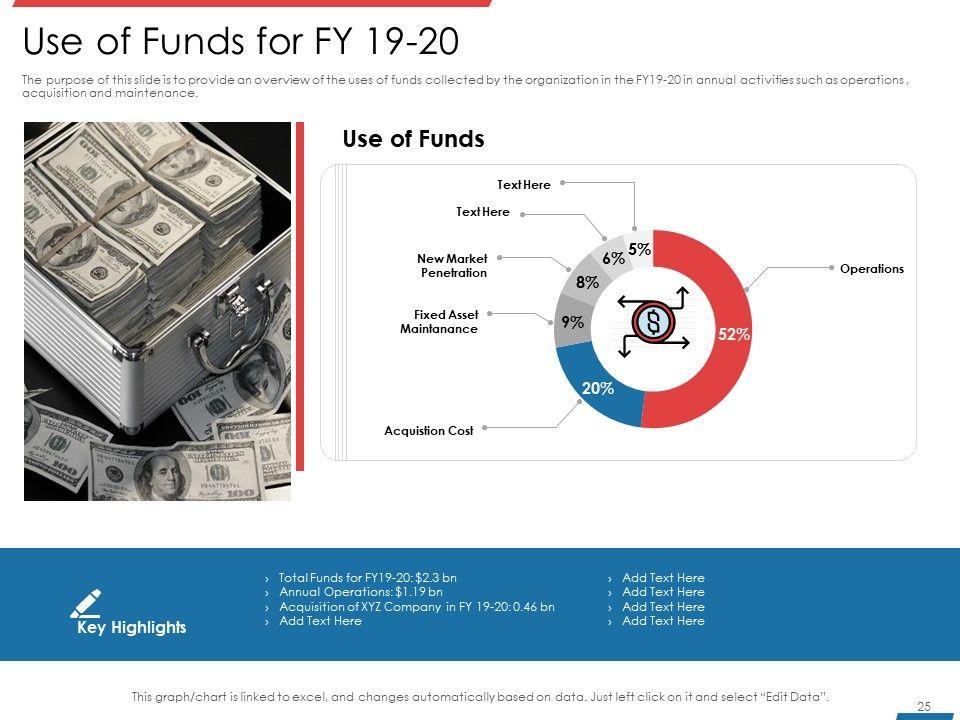 Use of Funds for FY 19-20

The purpose of this slide is to provide an overview of the uses of funds collected by the organization in the FY19-20 in annual activities such as operations , acquisition and maintenance.

Use of Funds

Text Here

Text Here

New Market Penetration

Fixed Asset Maintanance

Acquistion Cost

Operations

5%

6%

8%

9%

20%

52%

Key Highlights

› Total Funds for FY19-20: $2.3 bn
› Annual Operations: $1.19 bn
› Acquisition of XYZ Company in FY 19-20: 0.46 bn
› Add Text Here

› Add Text Here
› Add Text Here
› Add Text Here
› Add Text Here

This graph/chart is linked to excel, and changes automatically based on data. Just left click on it and select "Edit Data".

25